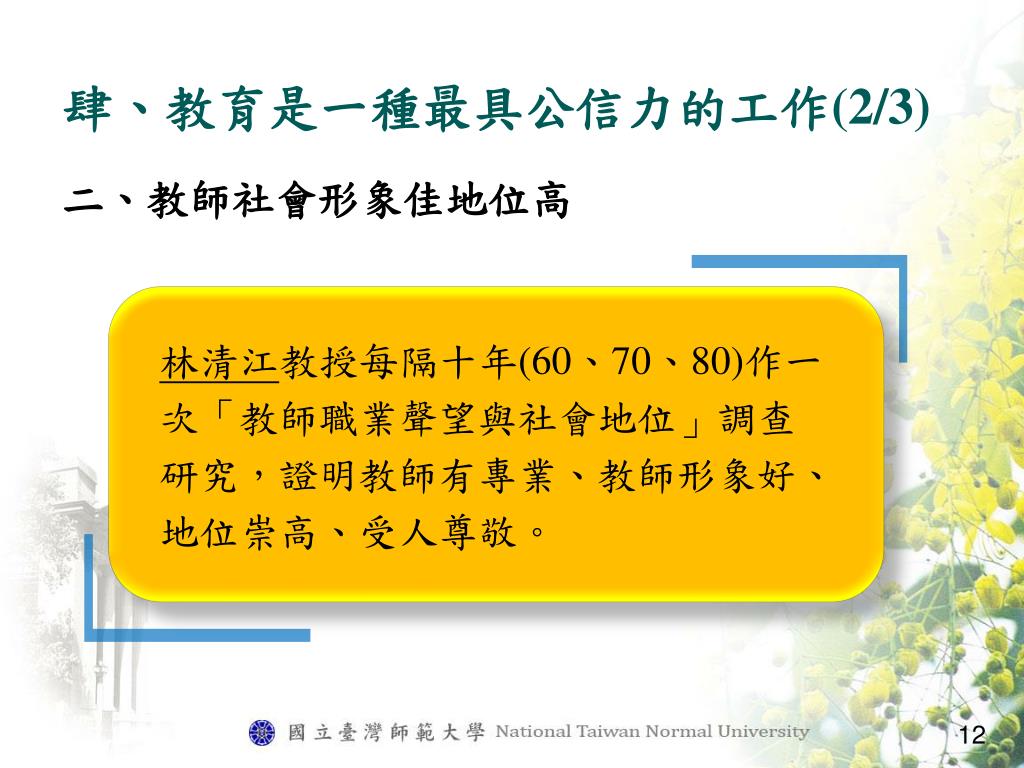 肆、教育是一種最具公信力的工作(2/3)

二、教師社會形象佳地位高

林清江教授每隔十年(60、70、80)作一次「教師職業聲望與社會地位」調查研究，證明教師有專業、教師形象好、地位崇高、受人尊敬。

國立臺灣師範大學 National Taiwan Normal University

12